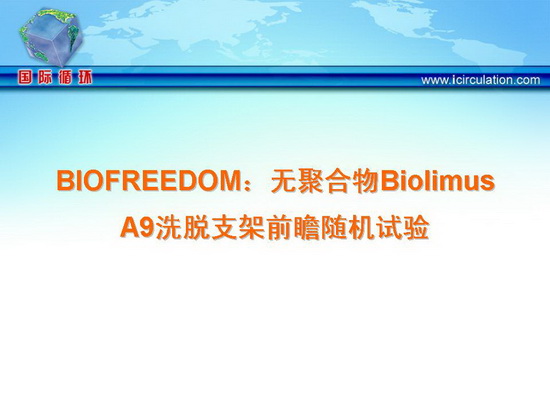 国际循环

www.icirculation.com

BIOFREEDOM：无聚合物Biolimus A9洗脱支架前瞻随机试验